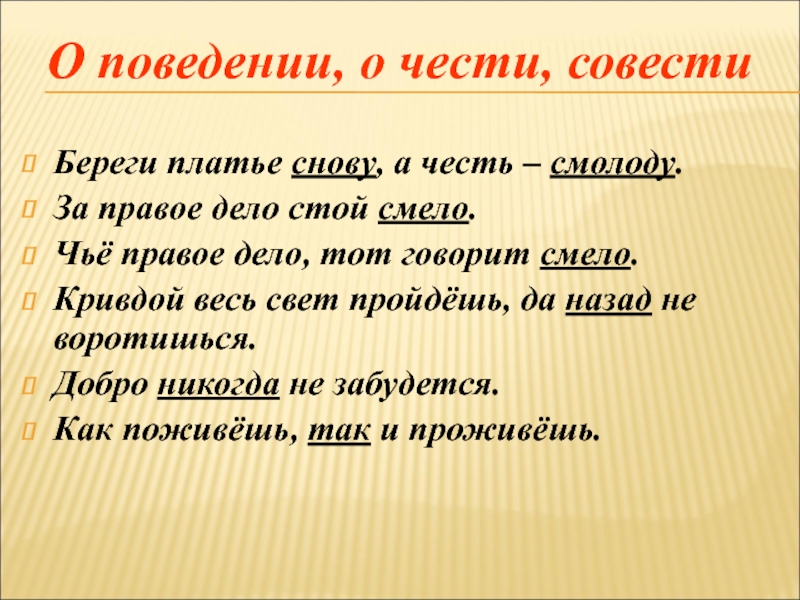 О поведении, о чести, совести

Береги платье снову, а честь – смолоду.

За правое дело стой смело.

Чьё правое дело, тот говорит смело.

Кривдой весь свет пройдёшь, да назад не воротишься.

Добро никогда не забудется.

Как поживёшь, так и проживёшь.